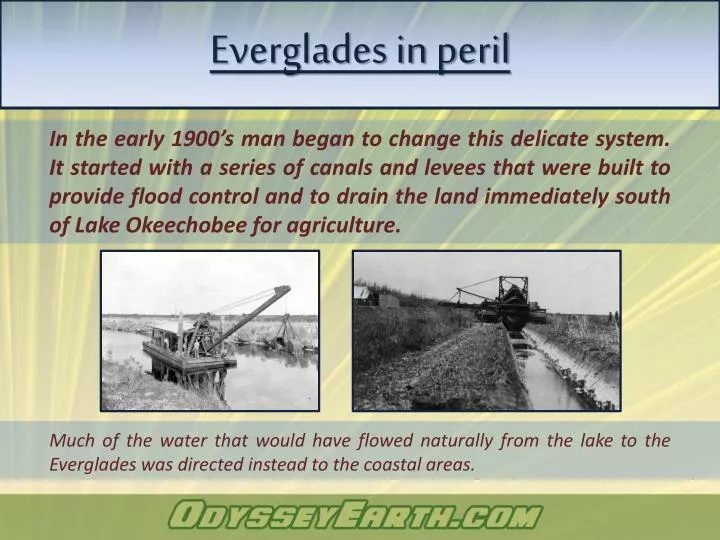 Everglades in peril

In the early 1900's man began to change this delicate system. It started with a series of canals and levees that were built to provide flood control and to drain the land immediately south of Lake Okeechobee for agriculture.

Much of the water that would have flowed naturally from the lake to the Everglades was directed instead to the coastal areas.

ODYSSEYEARTH.COM